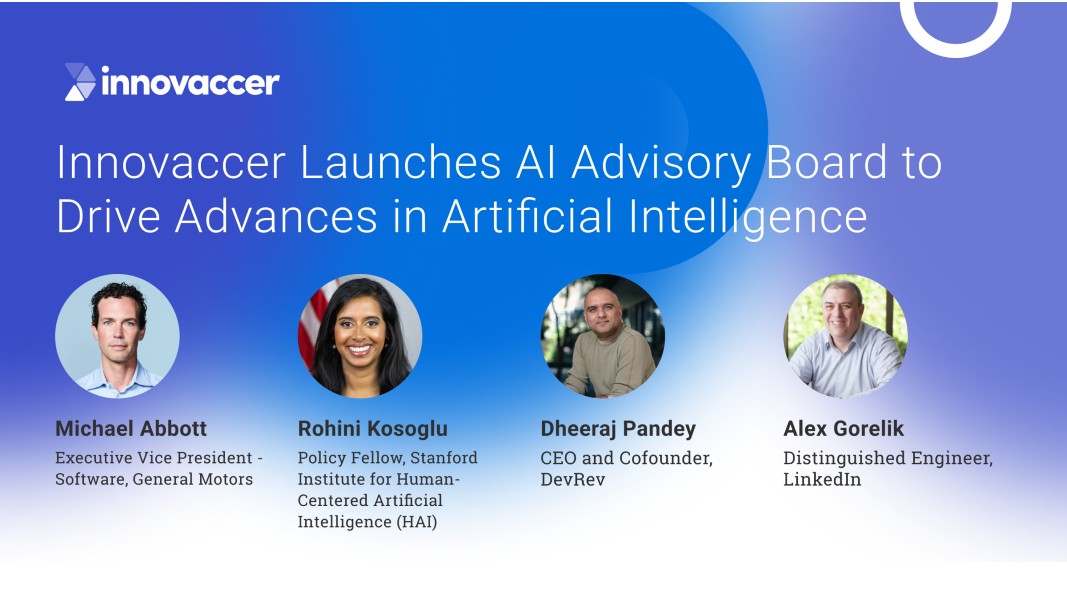 innovaccer

Innovaccer Launches AI Advisory Board to Drive Advances in Artificial Intelligence

Michael Abbott
Executive Vice President - Software, General Motors

Rohini Kosoglu
Policy Fellow, Stanford Institute for Human-Centered Artificial Intelligence (HAI)

Dheeraj Pandey
CEO and Cofounder, DevRev

Alex Gorelik
Distinguished Engineer, LinkedIn